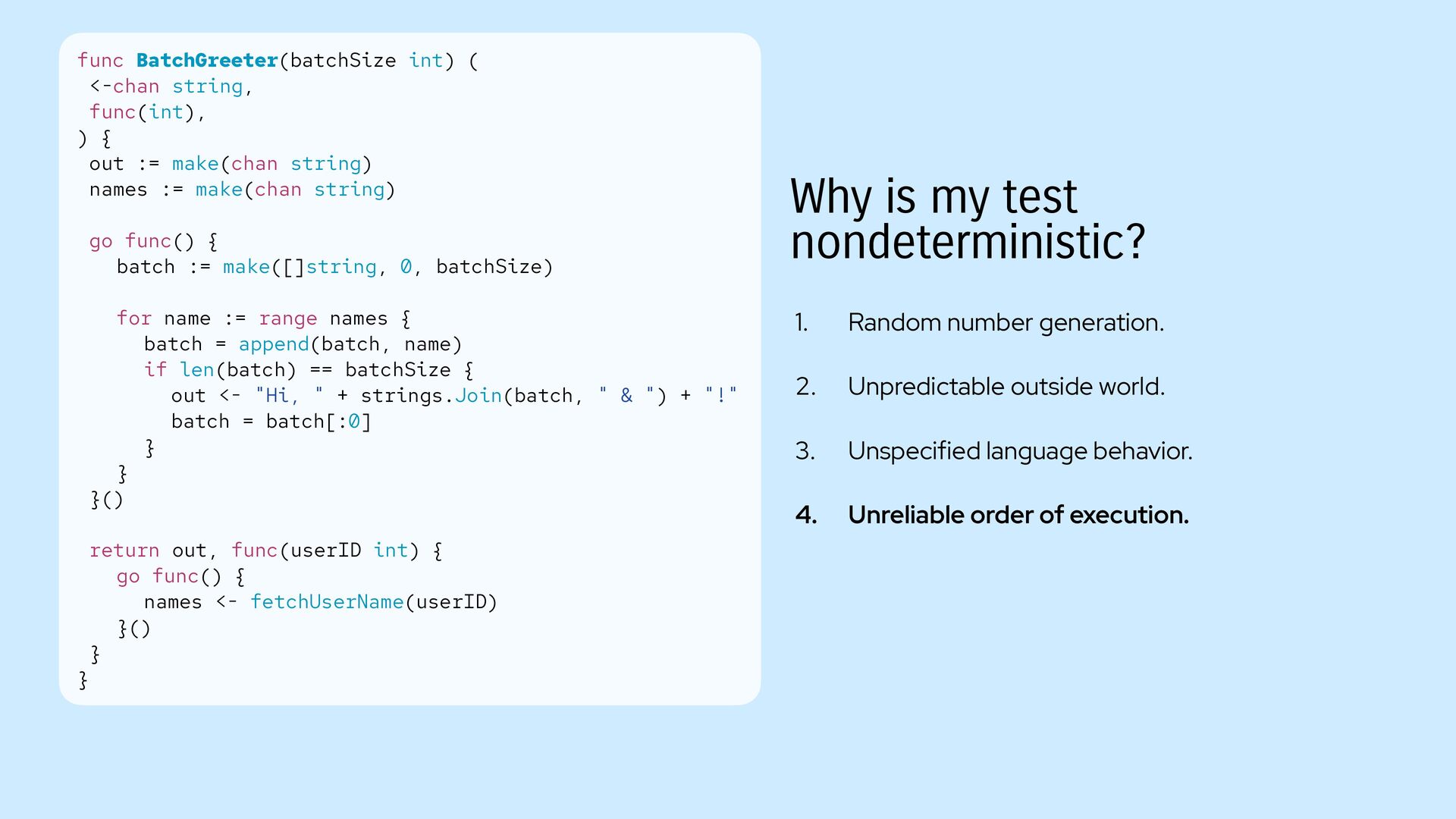 func BatchGreeter(batchSize int) (
 <-chan string,
 func(int),
) {
 out := make(chan string)
 names := make(chan string)

 go func() {
   batch := make([]string, 0, batchSize)

   for name := range names {
     batch = append(batch, name)
     if len(batch) == batchSize {
       out <- "Hi, " + strings.Join(batch, " & ") + "!"
       batch = batch[:0]
     }
   }
 }()

 return out, func(userID int) {
   go func() {
     names <- fetchUserName(userID)
   }()
 }
}

Why is my test nondeterministic?

1. Random number generation.

2. Unpredictable outside world.

3. Unspecified language behavior.

4. Unreliable order of execution.